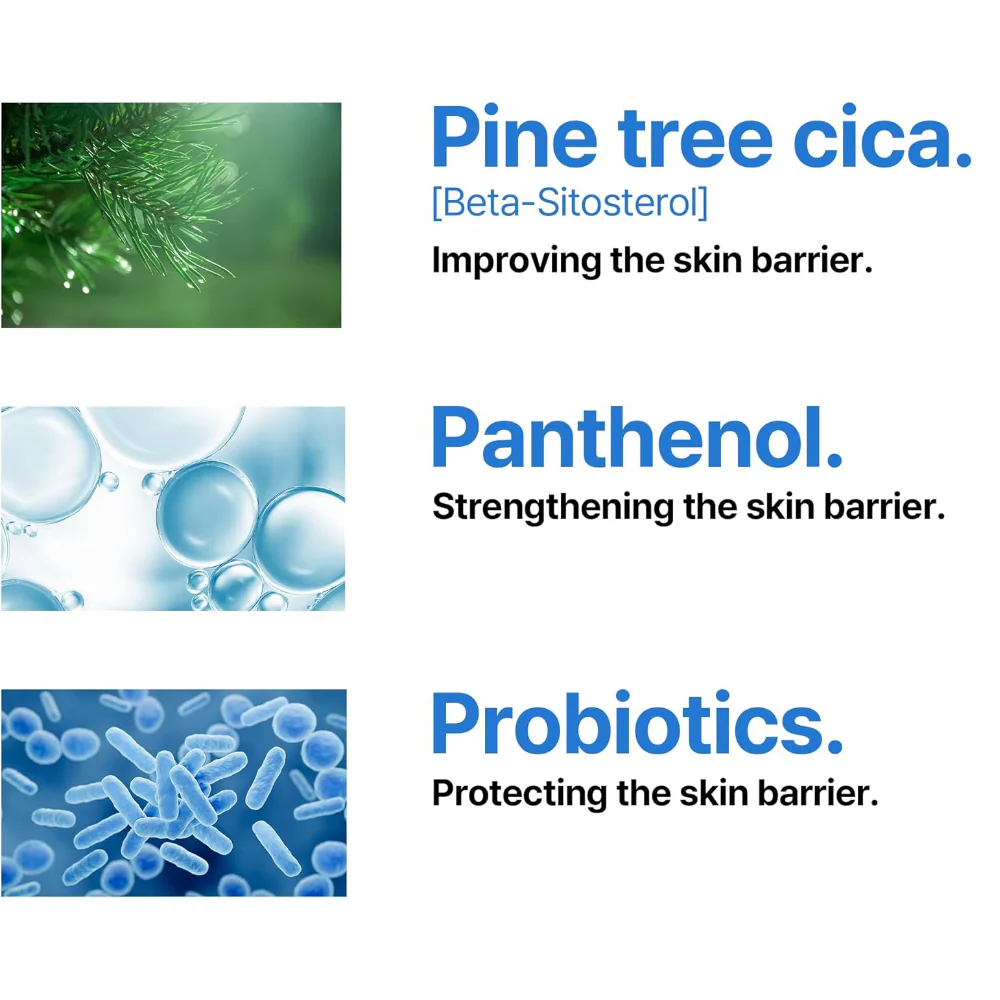 Pine tree cica.
[Beta-Sitosterol]
Improving the skin barrier.

Panthenol.
Strengthening the skin barrier.

Probiotics.
Protecting the skin barrier.